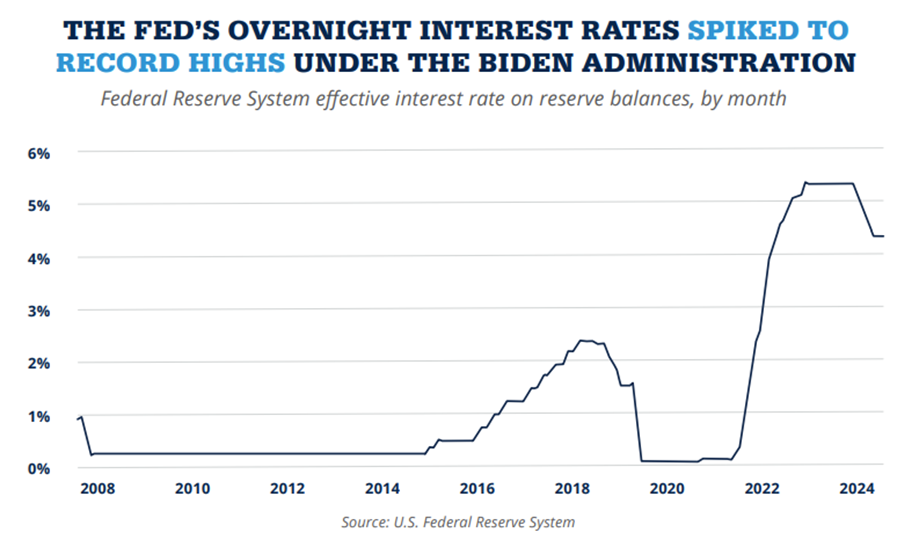 THE FED'S OVERNIGHT INTEREST RATES SPIKED TO RECORD HIGHS UNDER THE BIDEN ADMINISTRATION

Federal Reserve System effective interest rate on reserve balances, by month

6%
5%
4%
3%
2%
1%
0%

2008 2010 2012 2014 2016 2018 2020 2022 2024

Source: U.S. Federal Reserve System